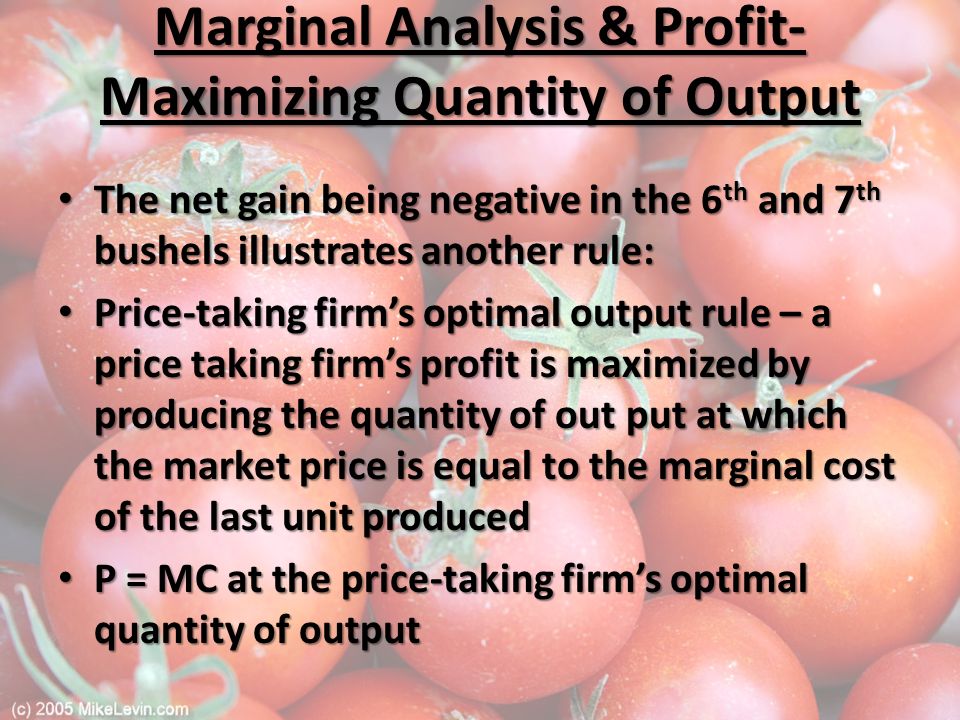 Marginal Analysis & Profit-Maximizing Quantity of Output

• The net gain being negative in the 6$^{th}$ and 7$^{th}$ bushels illustrates another rule:

• Price-taking firm's optimal output rule – a price taking firm's profit is maximized by producing the quantity of out put at which the market price is equal to the marginal cost of the last unit produced

• P = MC at the price-taking firm's optimal quantity of output

(c) 2005 MikeLevin.com